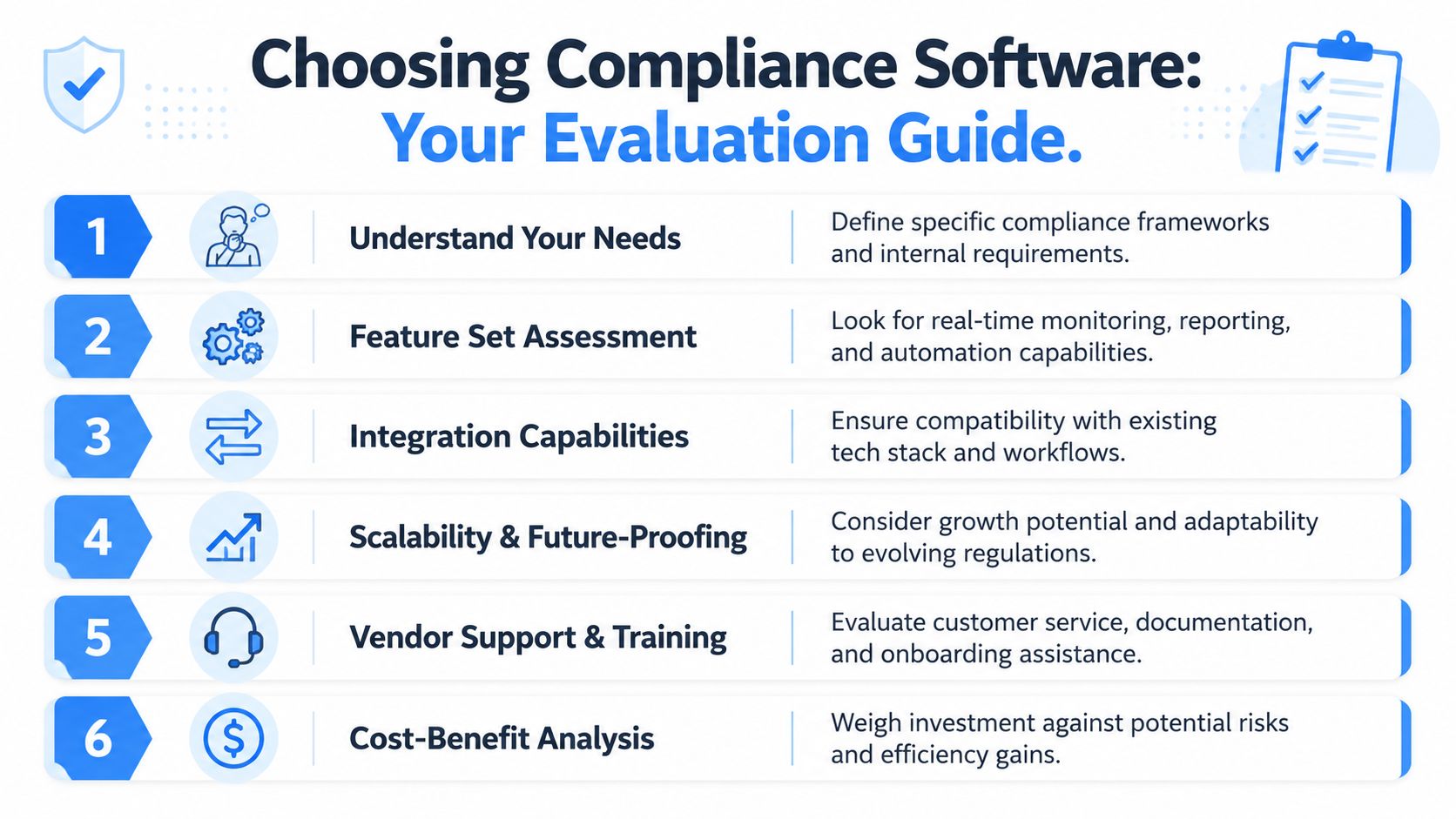 Choosing Compliance Software:
Your Evaluation Guide.

1 Understand Your Needs
Define specific compliance frameworks and internal requirements.

2 Feature Set Assessment
Look for real-time monitoring, reporting, and automation capabilities.

3 Integration Capabilities
Ensure compatibility with existing tech stack and workflows.

4 Scalability & Future-Proofing
Consider growth potential and adaptability to evolving regulations.

5 Vendor Support & Training
Evaluate customer service, documentation, and onboarding assistance.

6 Cost-Benefit Analysis
Weigh investment against potential risks and efficiency gains.